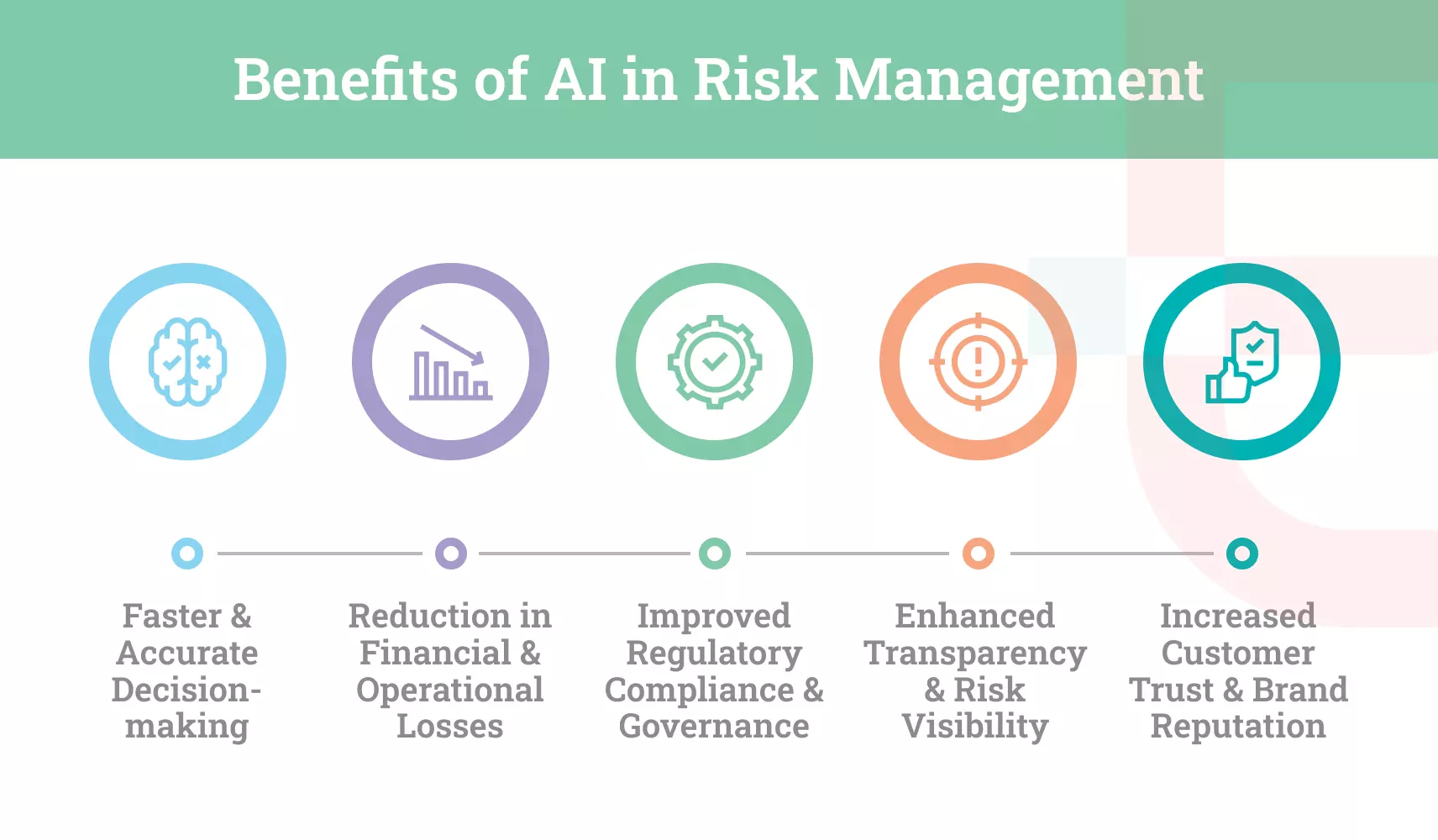 Benefits of AI in Risk Management

Faster & Accurate Decision-making

Reduction in Financial & Operational Losses

Improved Regulatory Compliance & Governance

Enhanced Transparency & Risk Visibility

Increased Customer Trust & Brand Reputation